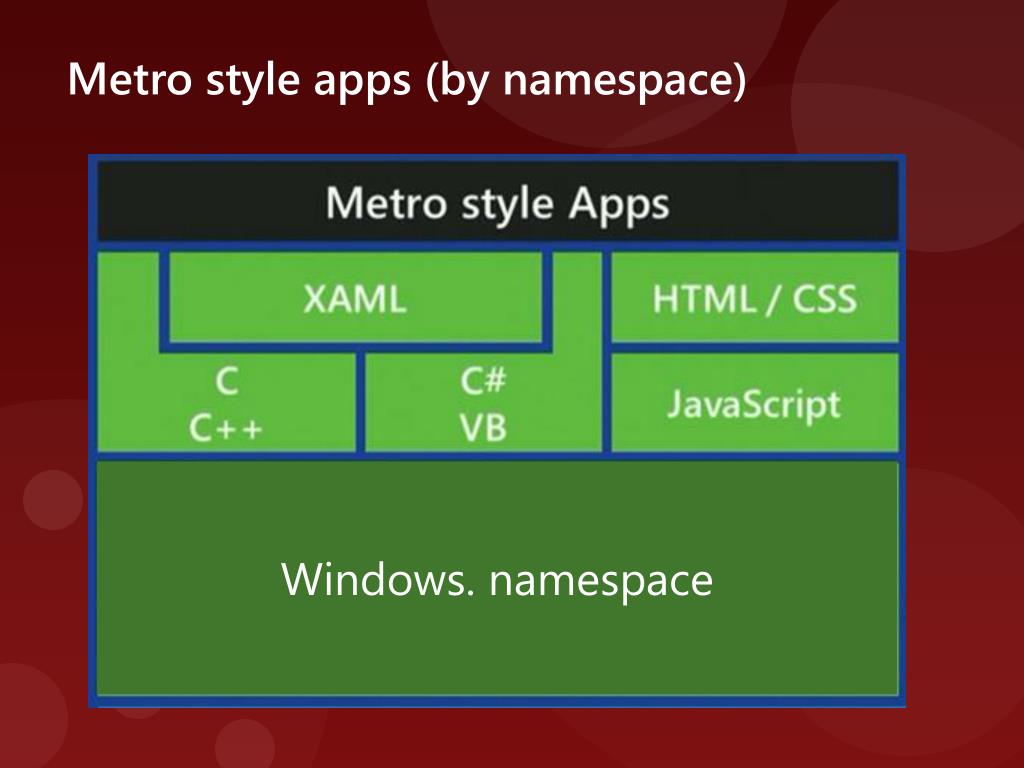 Metro style apps (by namespace)

Metro style Apps

XAML

HTML / CSS

C
C++

C#
VB

JavaScript

Windows. namespace